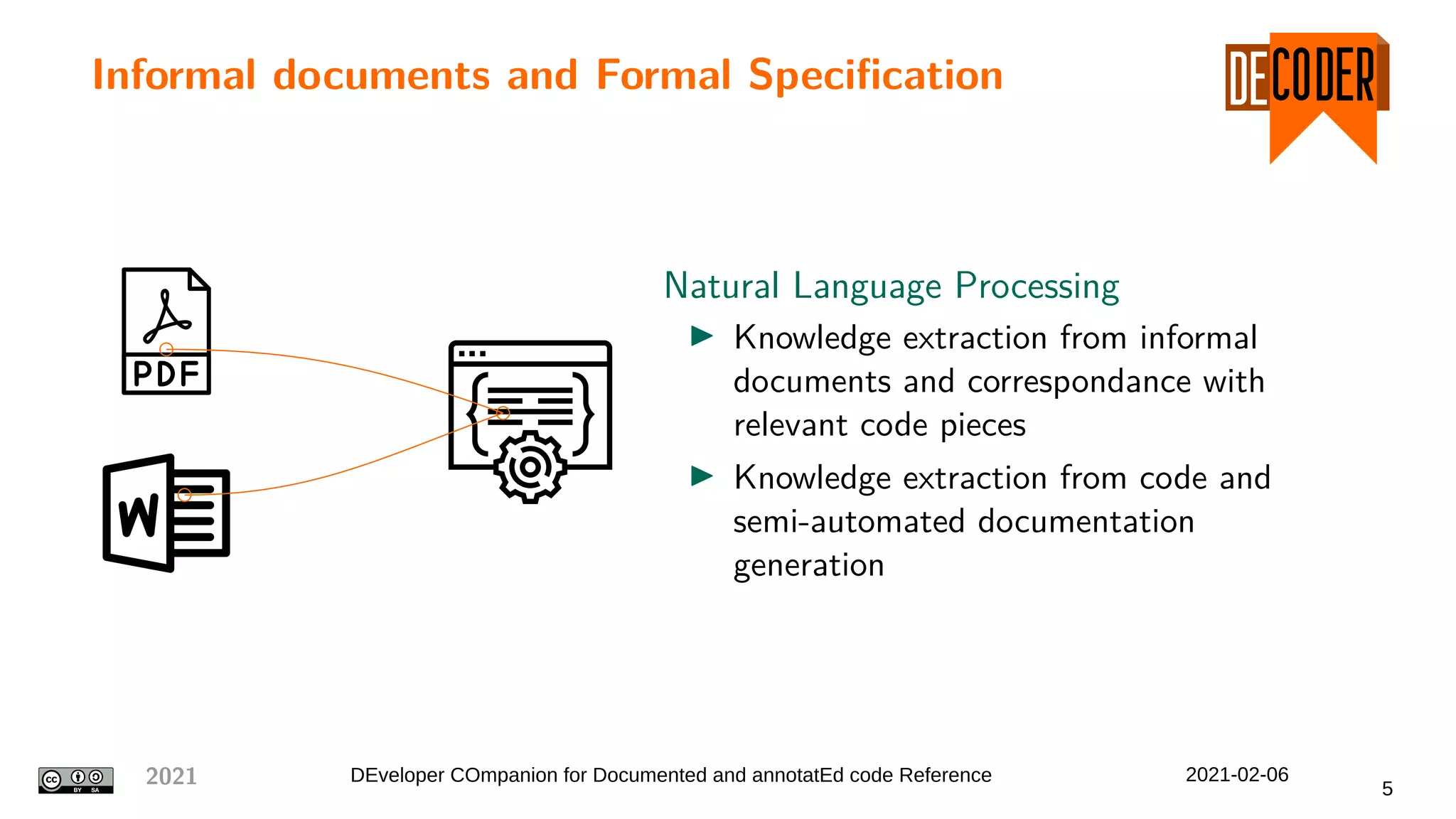 Informal documents and Formal Specification

DECODER

PDF

W

Natural Language Processing

▶ Knowledge extraction from informal documents and correspondance with relevant code pieces

▶ Knowledge extraction from code and semi-automated documentation generation

cc BY SA

2021

DEveloper COmpanion for Documented and annotatEd code Reference

2021-02-06

5